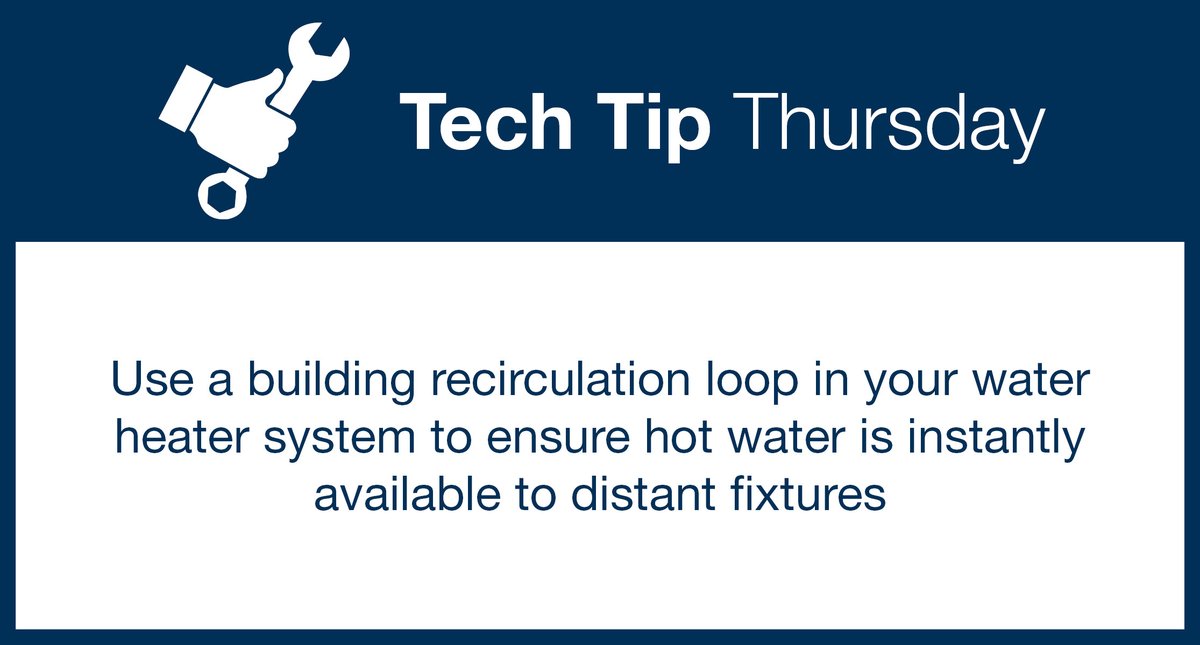 Tech Tip Thursday

Use a building recirculation loop in your water heater system to ensure hot water is instantly available to distant fixtures